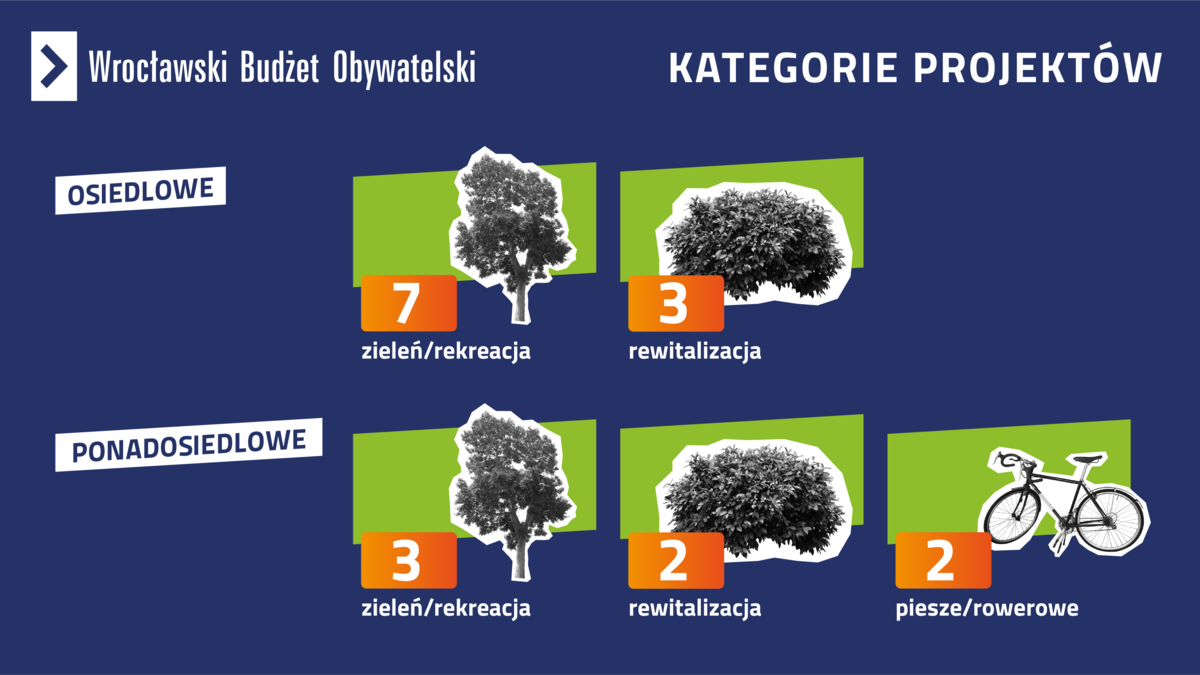 Wrocławski Budżet Obywatelski

KATEGORIE PROJEKTÓW

OSIEDLOWE

7
zieleń/rekreacja

3
rewitalizacja

PONADOSIEDLOWE

3
zieleń/rekreacja

2
rewitalizacja

2
piesze/rowerowe